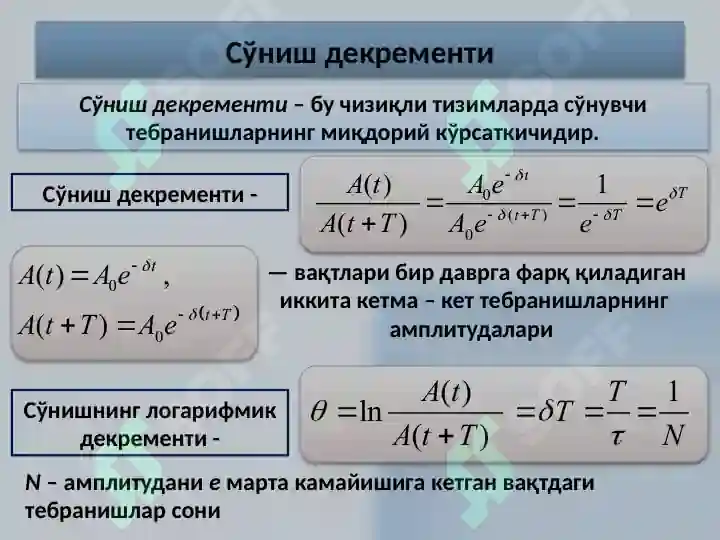 Сўниш декременти

Сўниш декременти – бу чизиқли тизимларда сўнувчи тебранишларнинг миқдорий кўрсаткичидир.

Сўниш декременти -

$\frac{A(t)}{A(t+T)} = \frac{A_0 e^{-\delta t}}{A_0 e^{-\delta(t+T)}} = \frac{1}{e^{-\delta T}} = e^{\delta T}$

$A(t) = A_0 e^{-\delta t}$,

$A(t+T) = A_0 e^{-\delta(t+T)}$

— вақтлари бир даврга фарқ қиладиган иккита кетма – кет тебранишларнинг амплитудалари

Сўнишнинг логарифмик декременти -

$\theta = \ln \frac{A(t)}{A(t+T)} = \delta T = \frac{T}{\tau} = \frac{1}{N}$

N – амплитудани e марта камайишига кетган вақтдаги тебранишлар сони